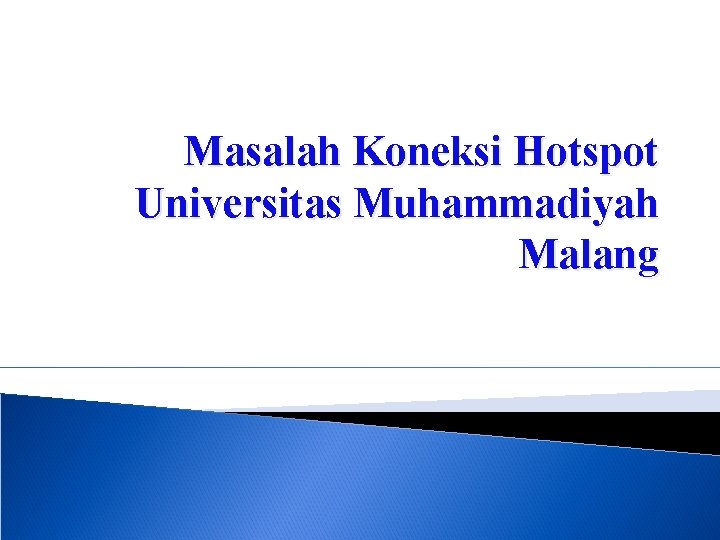 Masalah Koneksi Hotspot Universitas Muhammadiyah Malang